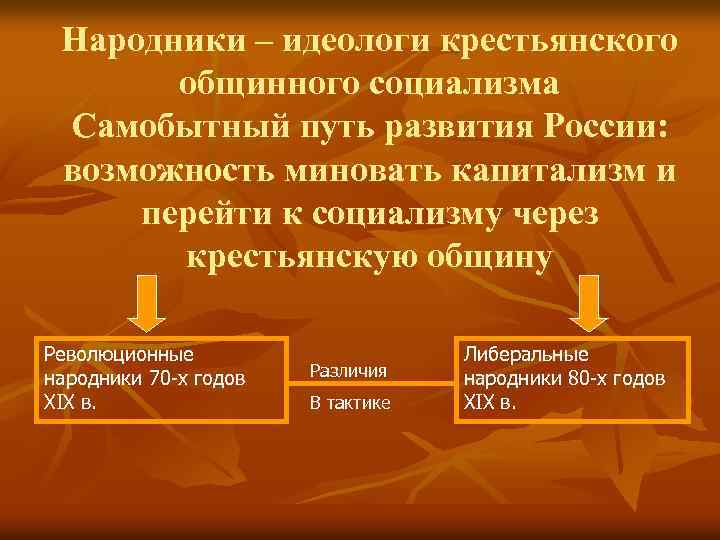 Народники – идеологи крестьянского общинного социализма
Самобытный путь развития России: возможность миновать капитализм и перейти к социализму через крестьянскую общину

Революционные народники 70-х годов XIX в.

Различия

В тактике

Либеральные народники 80-х годов XIX в.